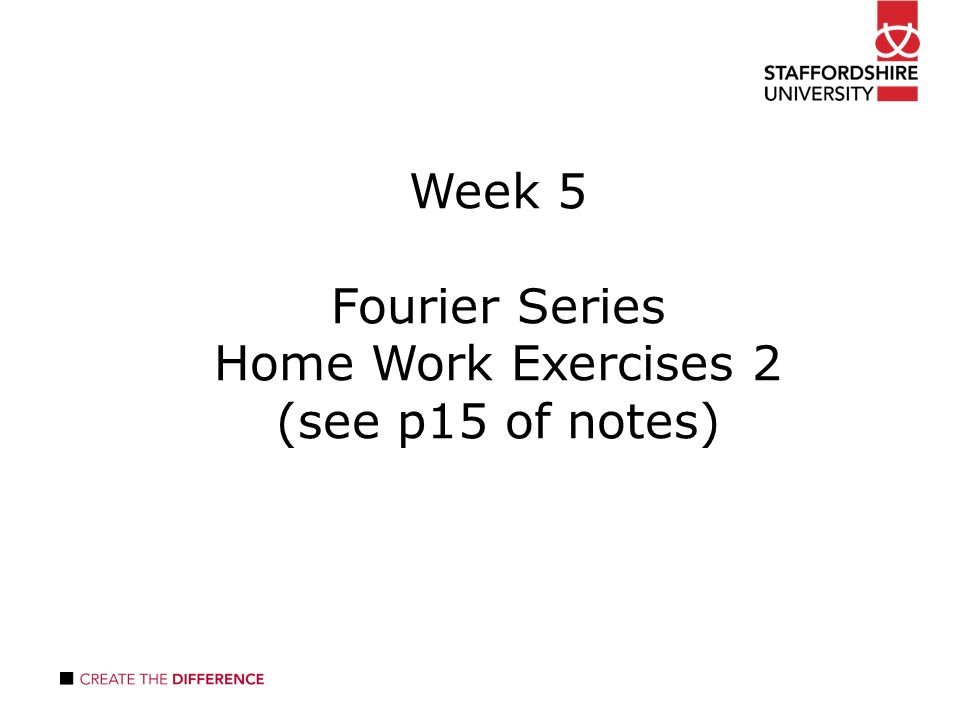 STAFFORDSHIRE UNIVERSITY

Week 5

Fourier Series
Home Work Exercises 2
(see p15 of notes)

CREATE THE DIFFERENCE